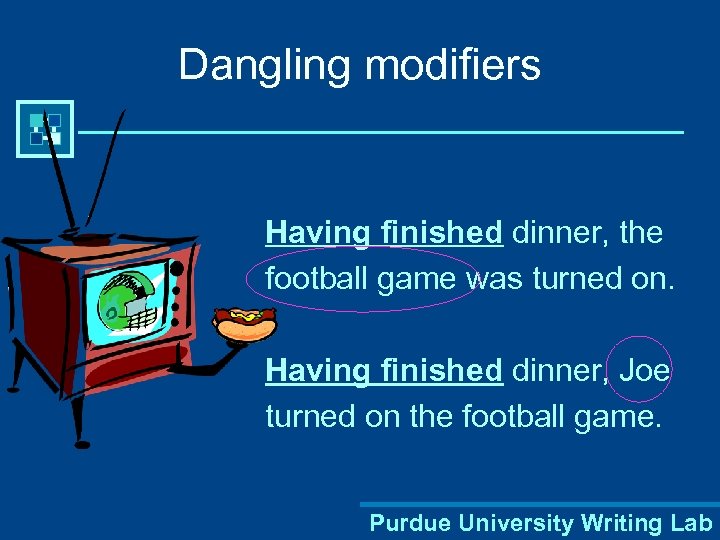 Dangling modifiers

Having finished dinner, the football game was turned on.

Having finished dinner, Joe turned on the football game.

Purdue University Writing Lab